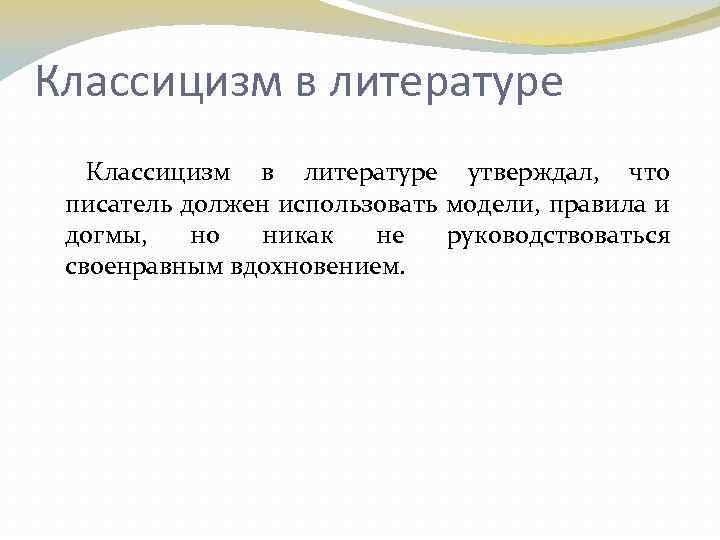 Классицизм в литературе

Классицизм в литературе утверждал, что писатель должен использовать модели, правила и догмы, но никак не руководствоваться своенравным вдохновением.